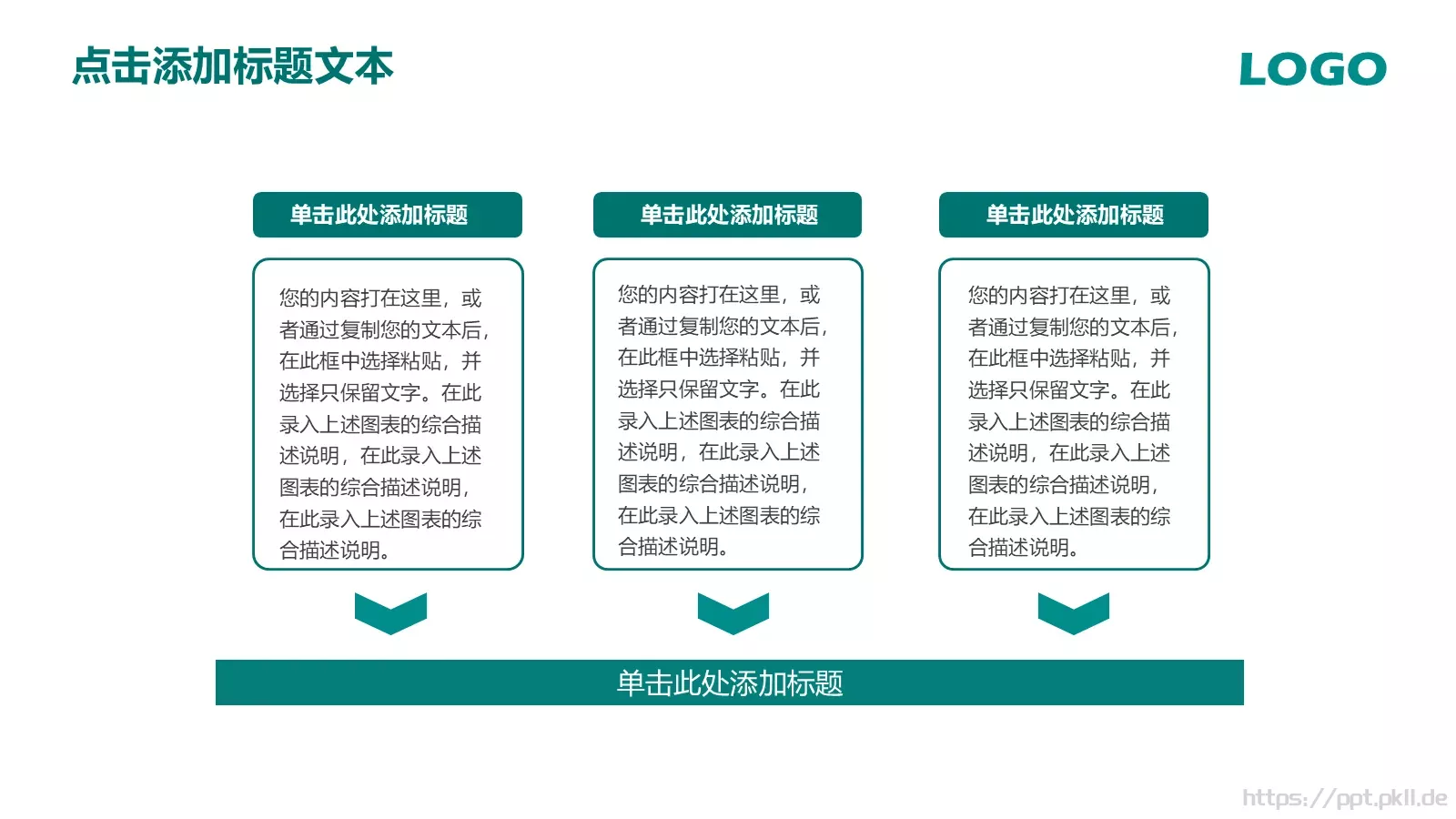 点击添加标题文本

LOGO

单击此处添加标题

您的内容打在这里，或者通过复制您的文本后，在此框中选择粘贴，并选择只保留文字。在此录入上述图表的综合描述说明，在此录入上述图表的综合描述说明，在此录入上述图表的综合描述说明。

单击此处添加标题

您的内容打在这里，或者通过复制您的文本后，在此框中选择粘贴，并选择只保留文字。在此录入上述图表的综合描述说明，在此录入上述图表的综合描述说明，在此录入上述图表的综合描述说明。

单击此处添加标题

您的内容打在这里，或者通过复制您的文本后，在此框中选择粘贴，并选择只保留文字。在此录入上述图表的综合描述说明，在此录入上述图表的综合描述说明，在此录入上述图表的综合描述说明。

单击此处添加标题

https://ppt.pkll.de